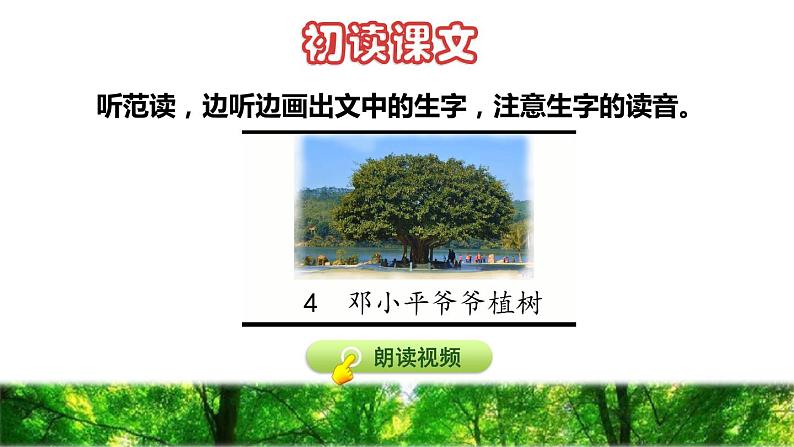 初读课文

听范读，边听边画出文中的生字，注意生字的读音。

4　邓小平爷爷植树

朗读视频